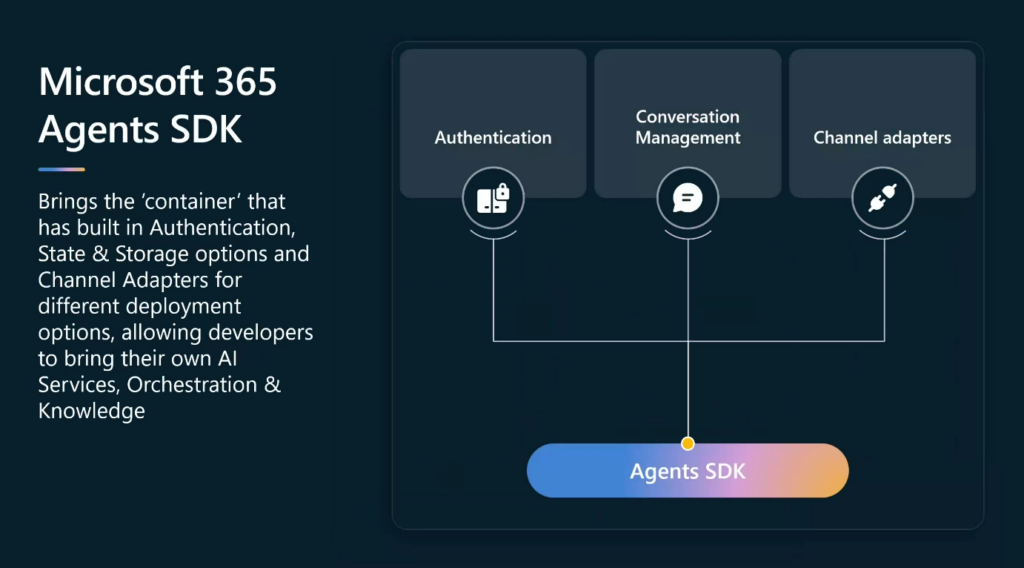 Microsoft 365 Agents SDK

Brings the 'container' that has built in Authentication, State & Storage options and Channel Adapters for different deployment options, allowing developers to bring their own AI Services, Orchestration & Knowledge

Authentication

Conversation Management

Channel adapters

Agents SDK